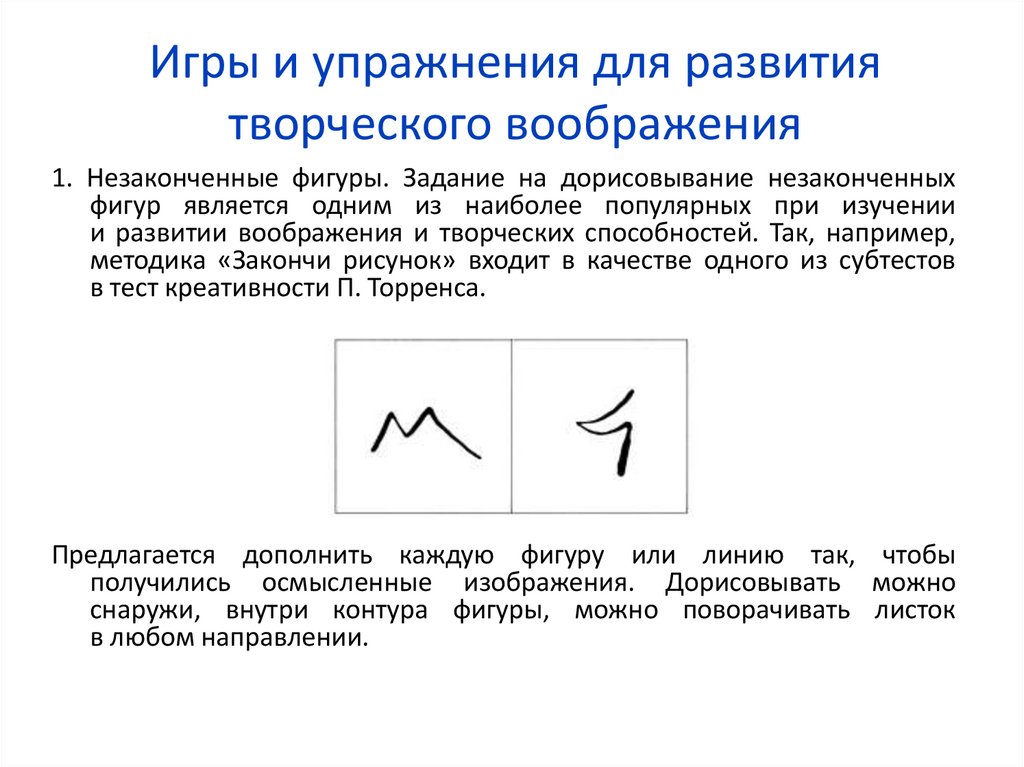 Игры и упражнения для развития творческого воображения

1. Незаконченные фигуры. Задание на дорисовывание незаконченных фигур является одним из наиболее популярных при изучении и развитии воображения и творческих способностей. Так, например, методика «Закончи рисунок» входит в качестве одного из субтестов в тест креативности П. Торренса.

Предлагается дополнить каждую фигуру или линию так, чтобы получились осмысленные изображения. Дорисовывать можно снаружи, внутри контура фигуры, можно поворачивать листок в любом направлении.